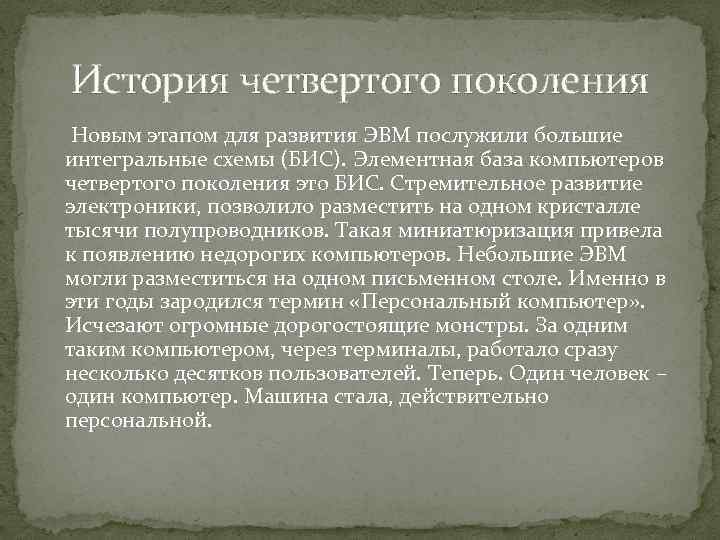 История четвертого поколения

Новым этапом для развития ЭВМ послужили большие интегральные схемы (БИС). Элементная база компьютеров четвертого поколения это БИС. Стремительное развитие электроники, позволило разместить на одном кристалле тысячи полупроводников. Такая миниатюризация привела к появлению недорогих компьютеров. Небольшие ЭВМ могли разместиться на одном письменном столе. Именно в эти годы зародился термин «Персональный компьютер». Исчезают огромные дорогостоящие монстры. За одним таким компьютером, через терминалы, работало сразу несколько десятков пользователей. Теперь. Один человек – один компьютер. Машина стала, действительно персональной.